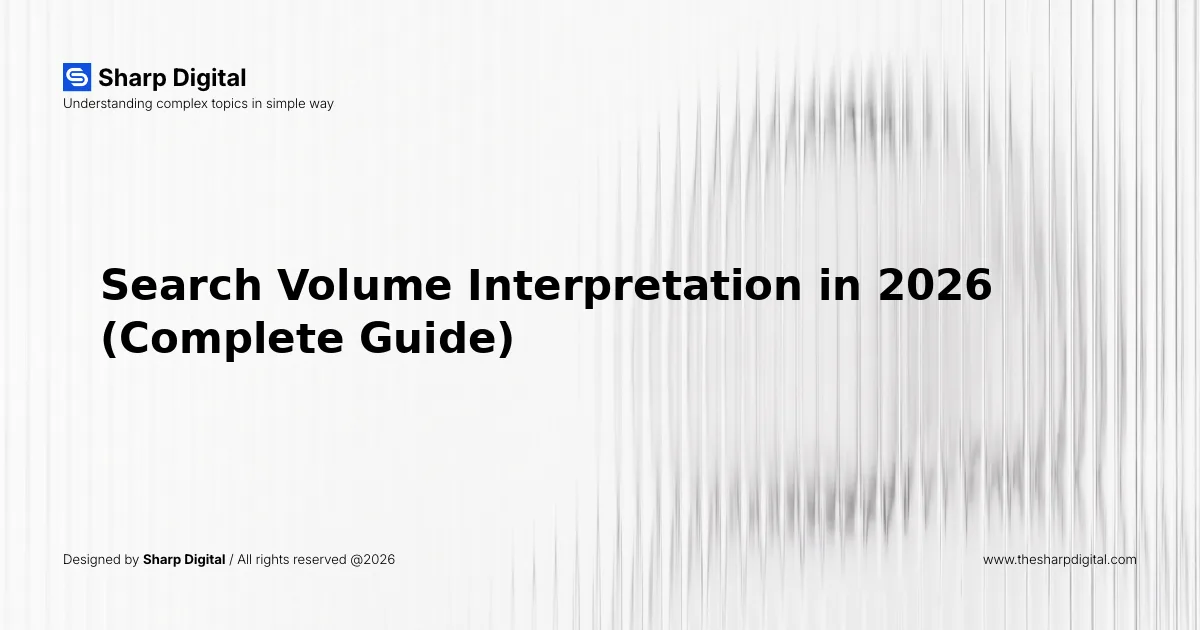 Sharp Digital
Understanding complex topics in simple way

Search Volume Interpretation in 2026 (Complete Guide)

Designed by Sharp Digital / All rights reserved @2026

www.thesharpdigital.com